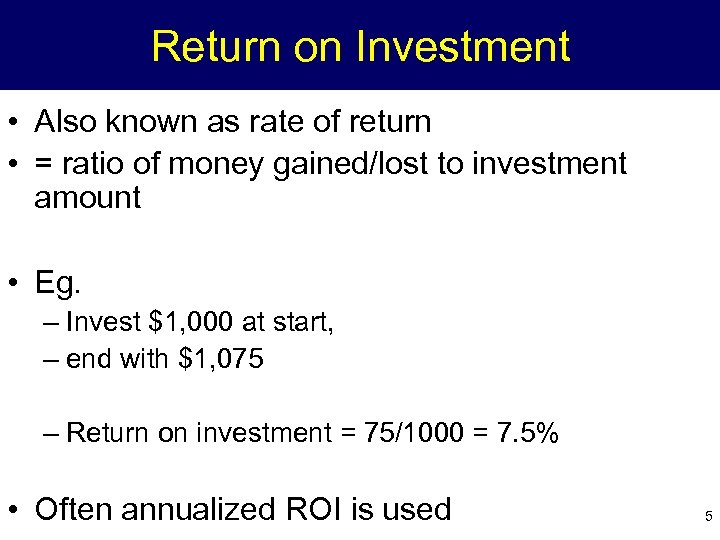 Return on Investment

• Also known as rate of return
• = ratio of money gained/lost to investment amount

• Eg.
– Invest \$1,000 at start,
– end with \$1,075

– Return on investment = 75/1000 = 7.5%

• Often annualized ROI is used

5